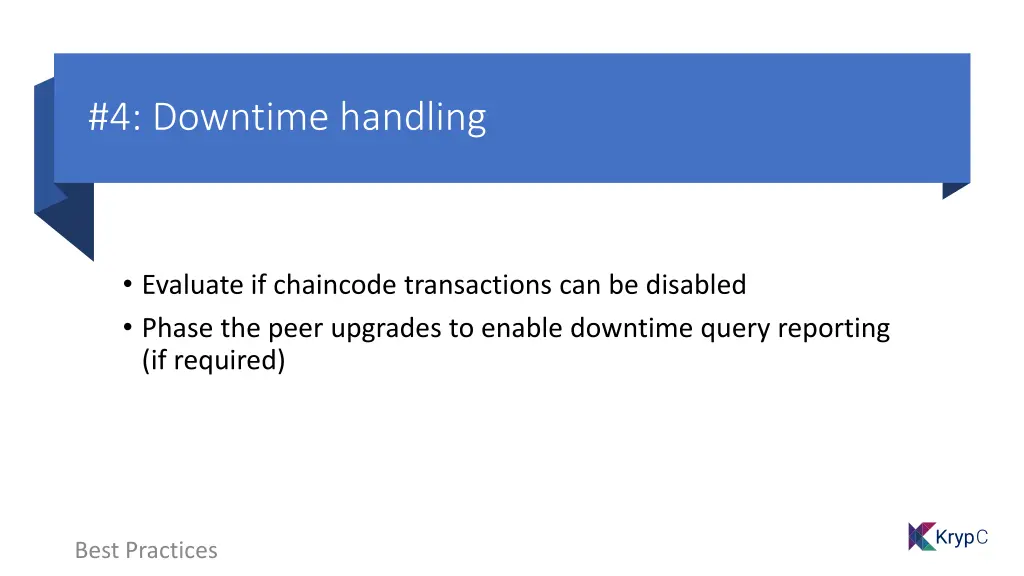 #4: Downtime handling

• Evaluate if chaincode transactions can be disabled
• Phase the peer upgrades to enable downtime query reporting (if required)

Best Practices

KrypC